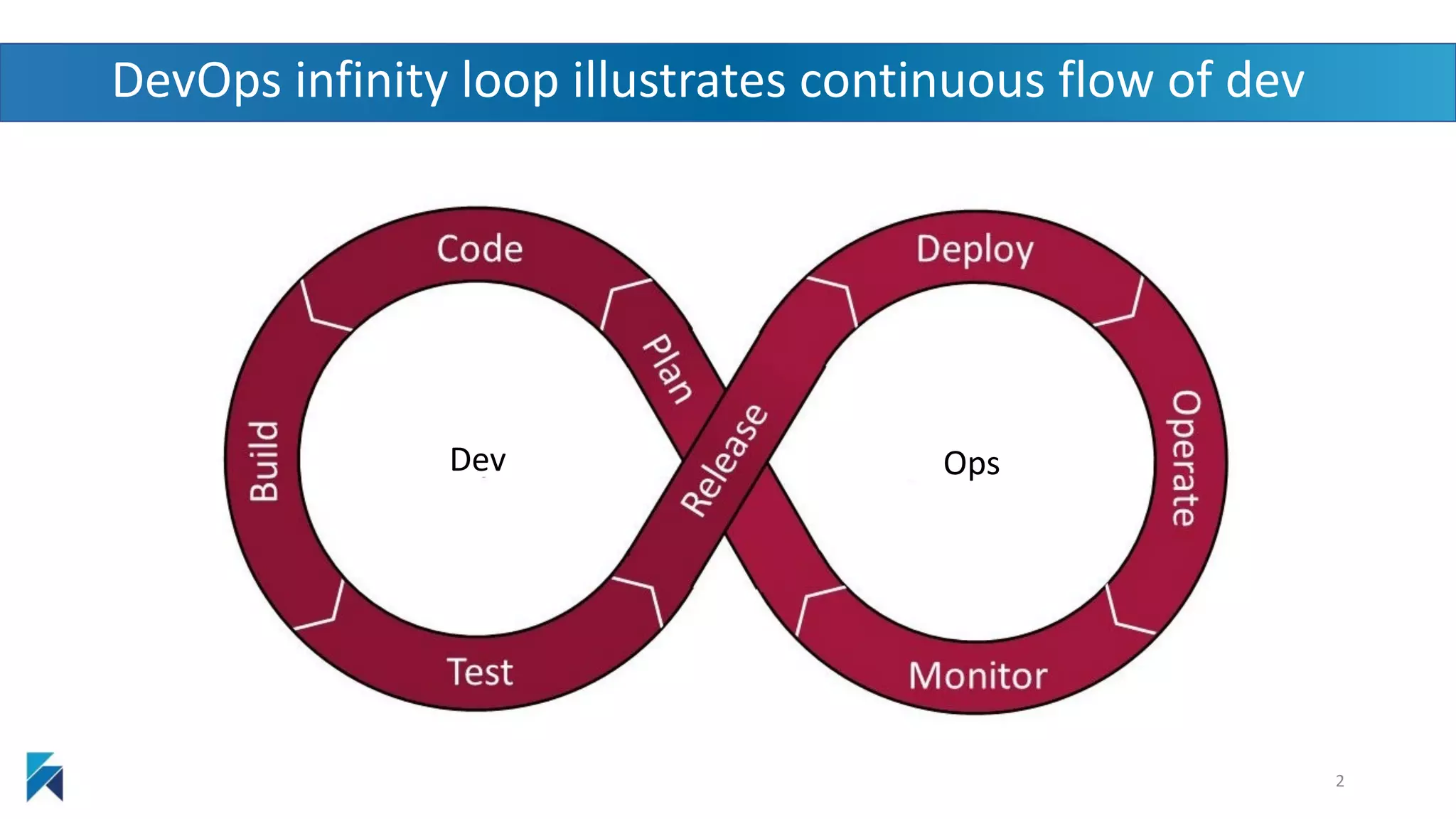 DevOps infinity loop illustrates continuous flow of dev

Code

Plan

Build

Dev

Test

Release

Deploy

Operate

Ops

Monitor

2